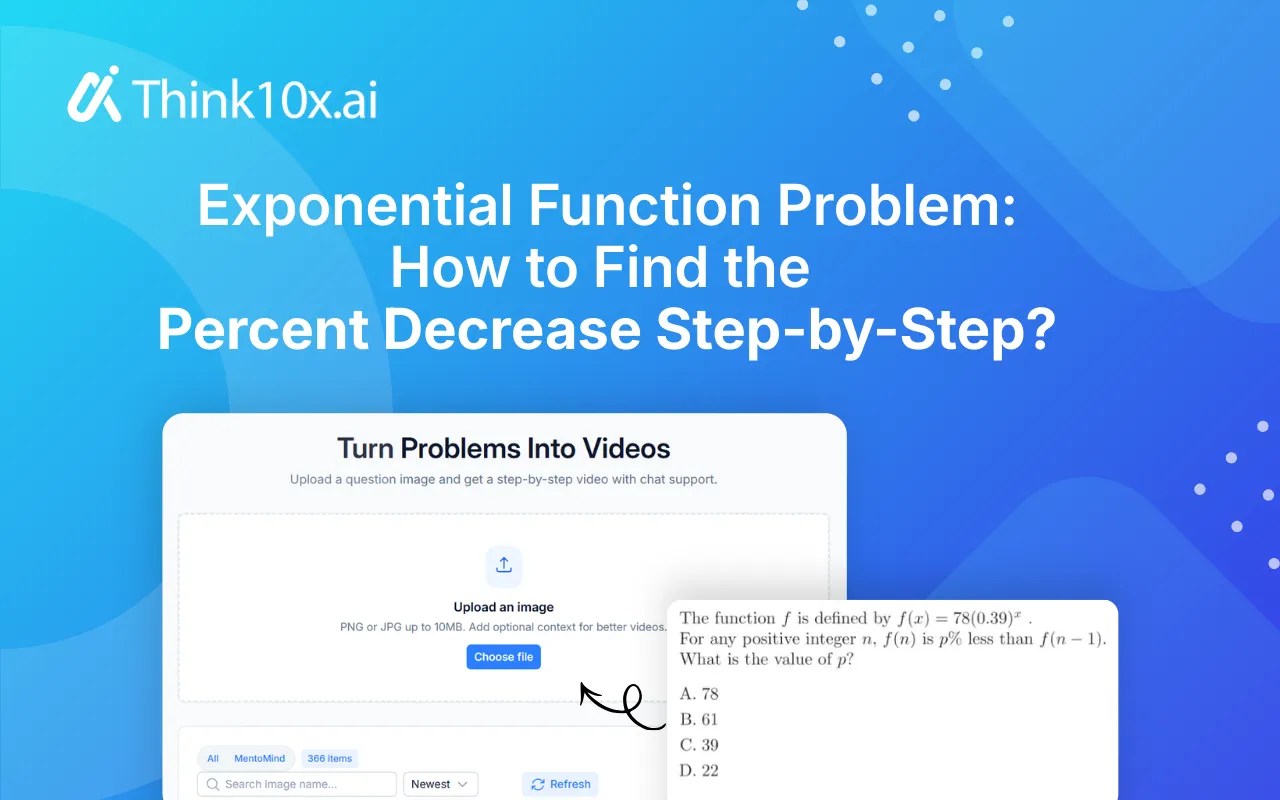 Think10x.ai

Exponential Function Problem: How to Find the Percent Decrease Step-by-Step?

Turn Problems Into Videos

Upload a question image and get a step-by-step video with chat support.

Upload an image

PNG or JPG up to 10MB. Add optional context for better videos.

Choose file

All MentoMind 366 items

Search image name...

Newest

Refresh

The function $f$ is defined by $f(x) = 78(0.39)^x$ .
For any positive integer $n$, $f(n)$ is $p\%$ less than $f(n-1)$.
What is the value of $p$?

A. 78
B. 61
C. 39
D. 22